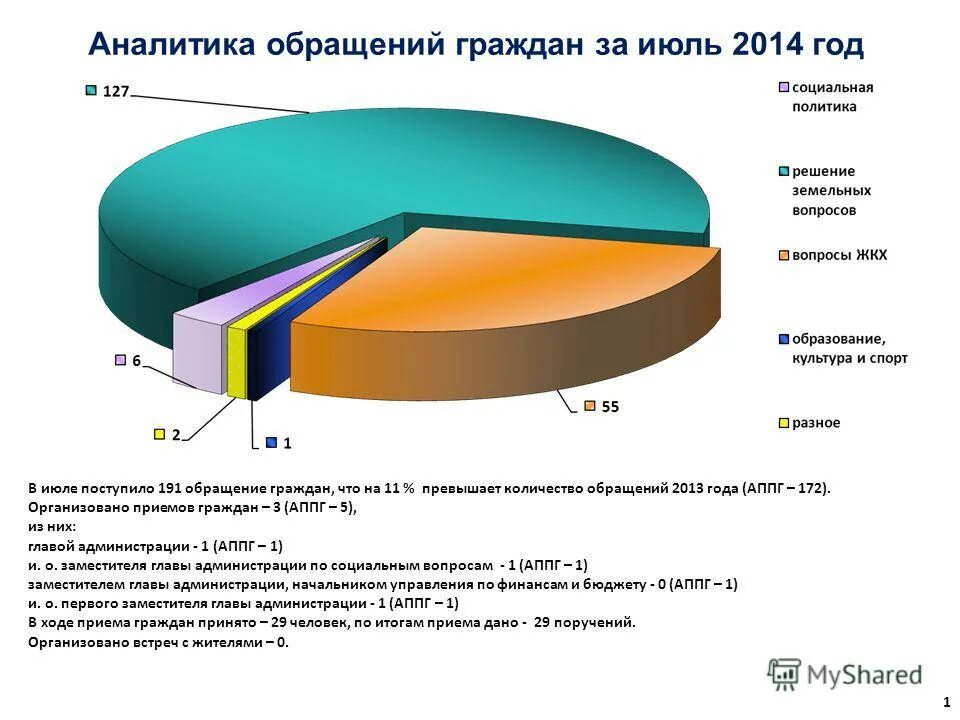 Аналитика обращений граждан за июль 2014 год

127

6

2

1

55

социальная политика

решение земельных вопросов

вопросы ЖКХ

образование, культура и спорт

разное

В июле поступило 191 обращение граждан, что на 11 % превышает количество обращений 2013 года (АППГ – 172).
Организовано приемов граждан – 3 (АППГ – 5),
из них:
главой администрации - 1 (АППГ – 1)
и. о. заместителя главы администрации по социальным вопросам - 1 (АППГ – 1)
заместителем главы администрации, начальником управления по финансам и бюджету - 0 (АППГ – 1)
и. о. первого заместителя главы администрации - 1 (АППГ – 1)
В ходе приема граждан принято – 29 человек, по итогам приема дано - 29 поручений.
Организовано встреч с жителями – 0.

MyShared

1